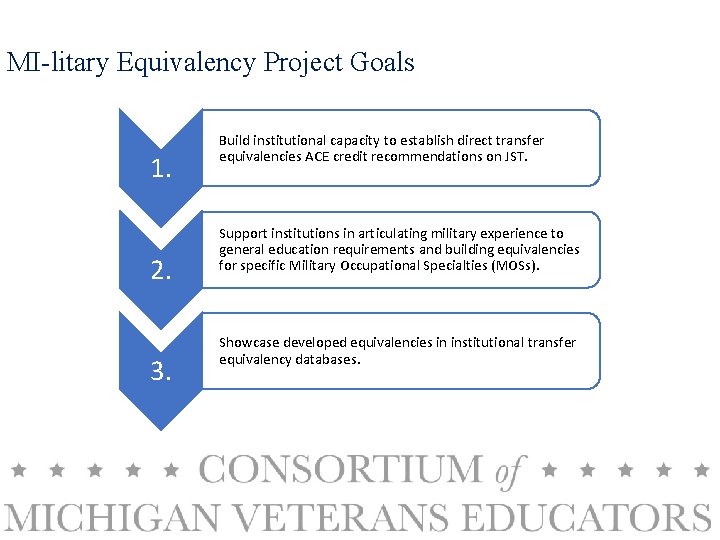 MI-litary Equivalency Project Goals

1.

Build institutional capacity to establish direct transfer equivalencies ACE credit recommendations on JST.

2.

Support institutions in articulating military experience to general education requirements and building equivalencies for specific Military Occupational Specialties (MOSs).

3.

Showcase developed equivalencies in institutional transfer equivalency databases.

★ ★ ★ ★ ★ CONSORTIUM of ★ ★ ★ ★ ★
MICHIGAN VETERANS EDUCATORS